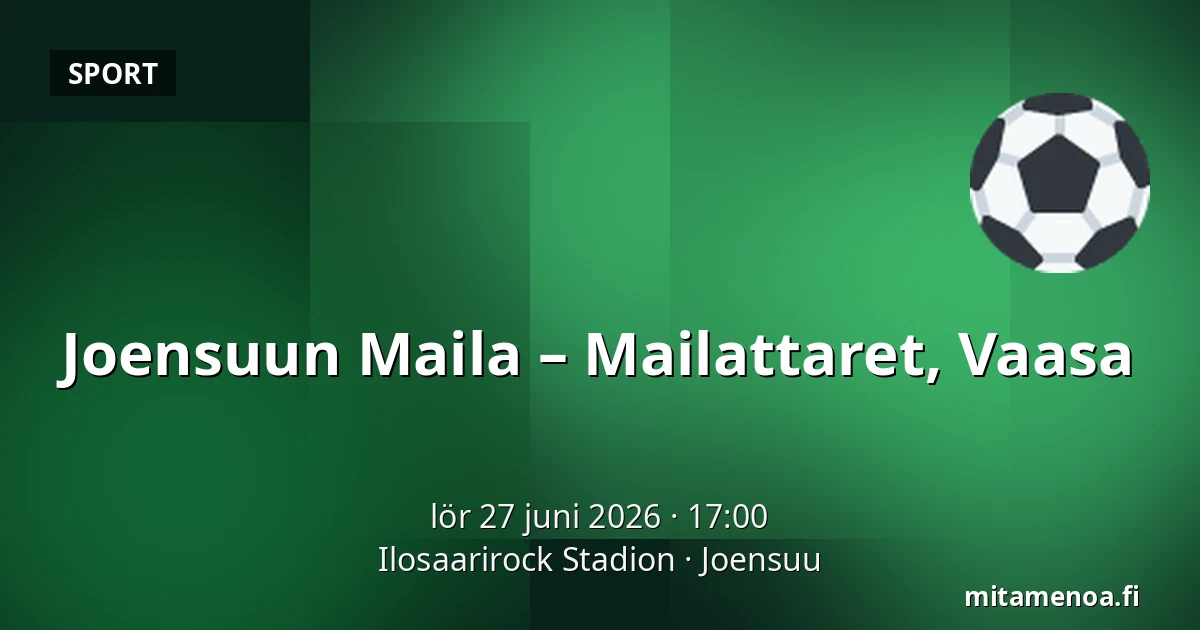 SPORT

Joensuun Maila – Mailattaret, Vaasa

lör 27 juni 2026 · 17:00
Ilosaarirock Stadion · Joensuu

mitamenoa.fi